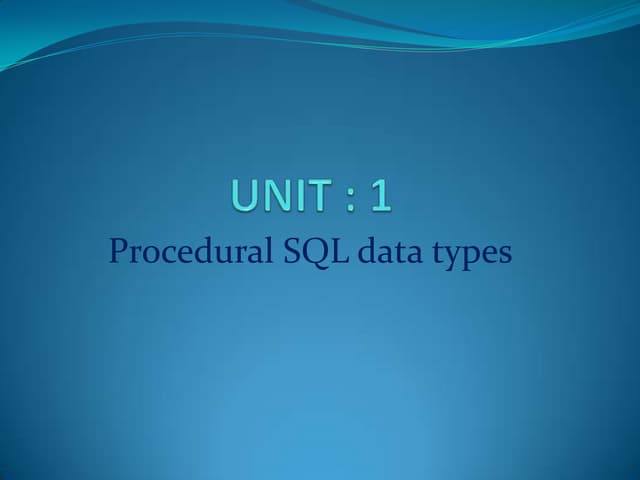 UNIT : 1

Procedural SQL data types